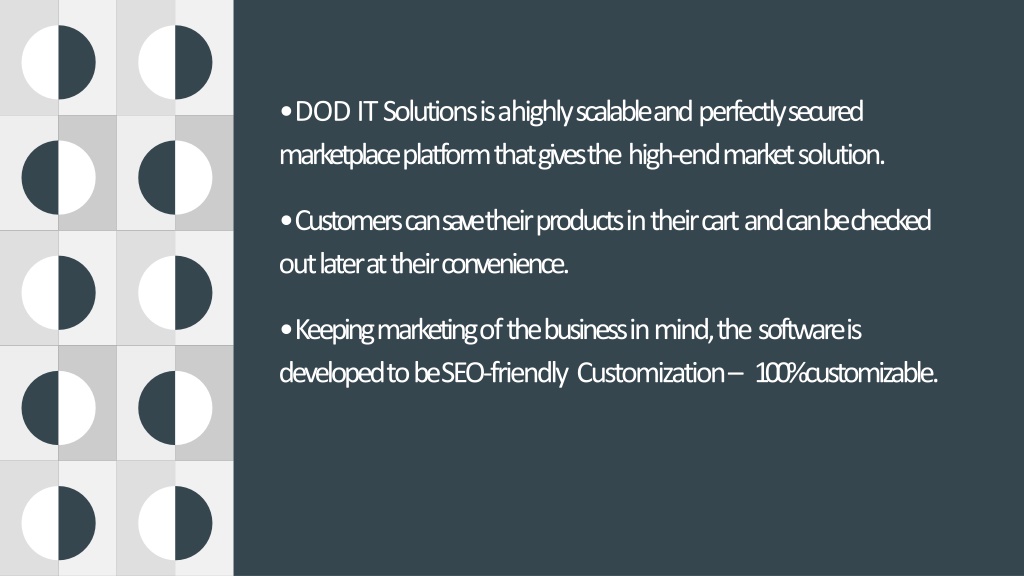 • DOD IT Solutions is a highly scalable and perfectly secured marketplace platform that gives the high-end market solution.

• Customers can save their products in their cart and can be checked out later at their convenience.

• Keeping marketing of the business in mind, the software is developed to be SEO-friendly Customization – 100% customizable.